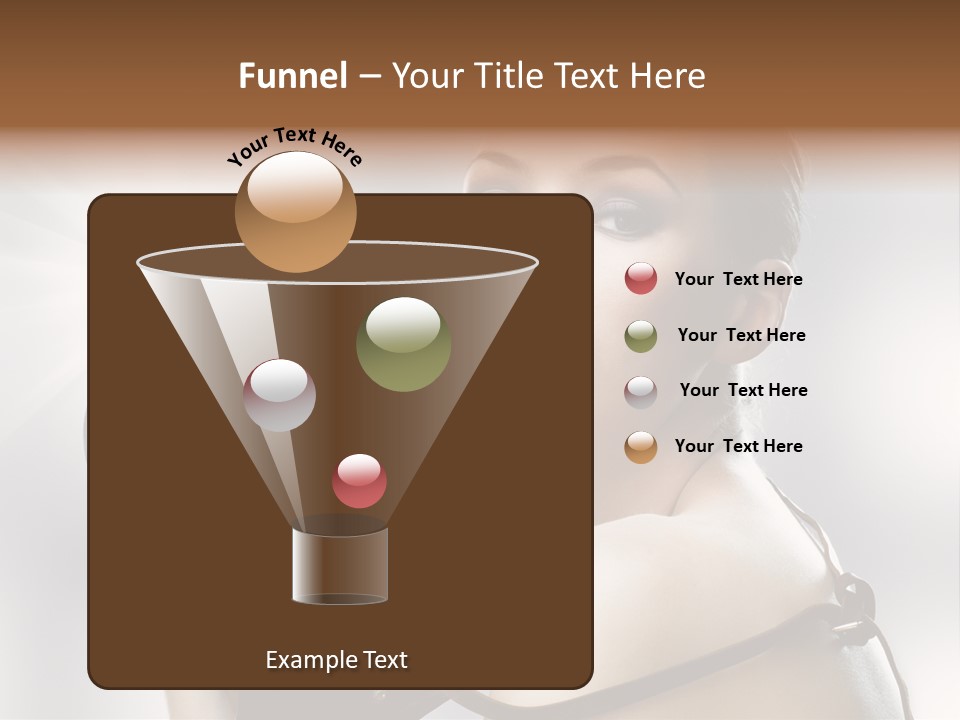 Funnel – Your Title Text Here

Your Text Here

Your Text Here

Your Text Here

Your Text Here

Your Text Here

Example Text